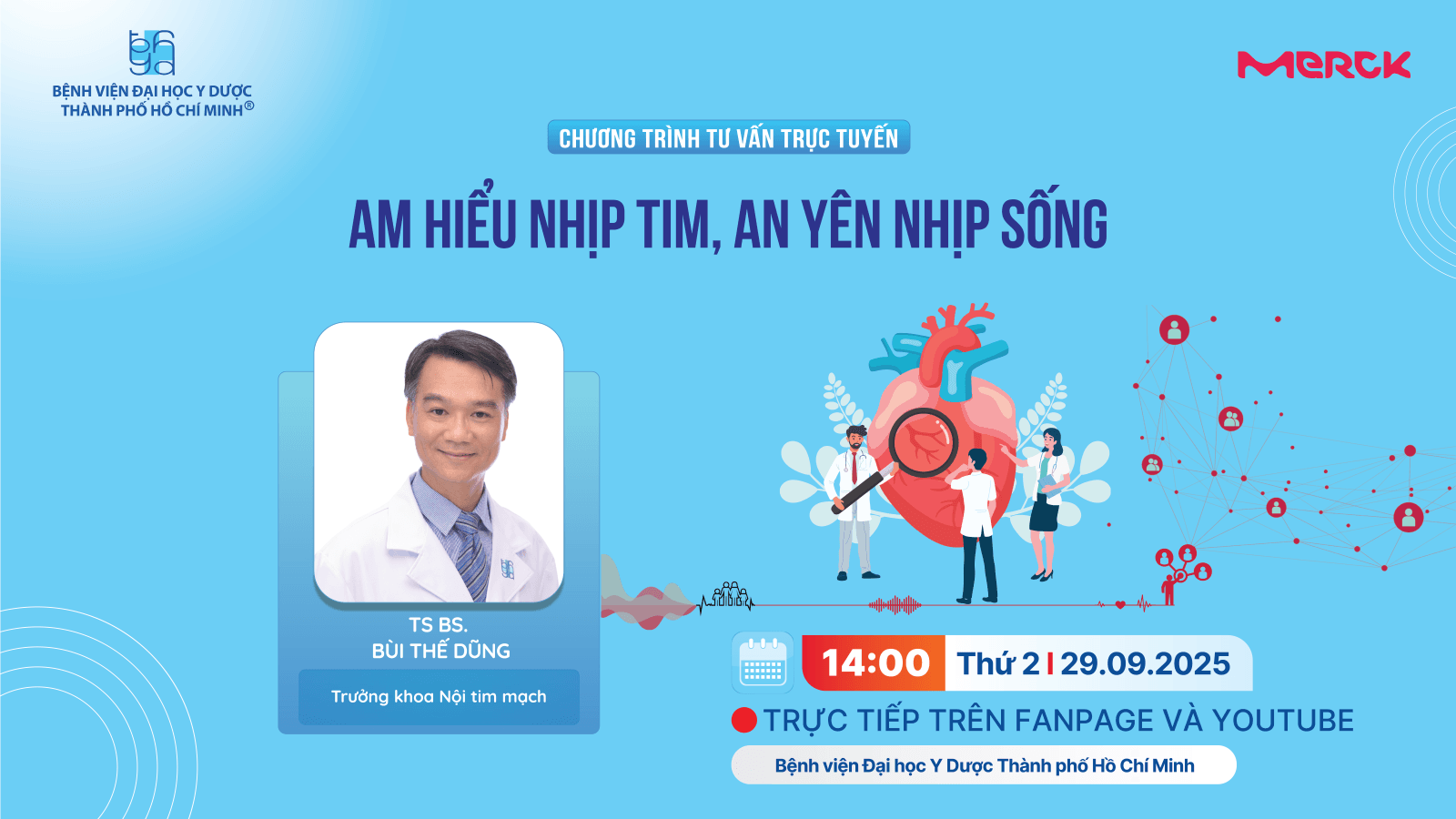 BỆNH VIỆN ĐẠI HỌC Y DƯỢC THÀNH PHỐ HỒ CHÍ MINH®

MERCK

CHƯƠNG TRÌNH TƯ VẤN TRỰC TUYẾN

AM HIỂU NHỊP TIM, AN YÊN NHỊP SỐNG

TS BS.
BÙI THẾ DŨNG

Trưởng khoa Nội tim mạch

14:00 Thứ 2 | 29.09.2025

TRỰC TIẾP TRÊN FANPAGE VÀ YOUTUBE

Bệnh viện Đại học Y Dược Thành phố Hồ Chí Minh